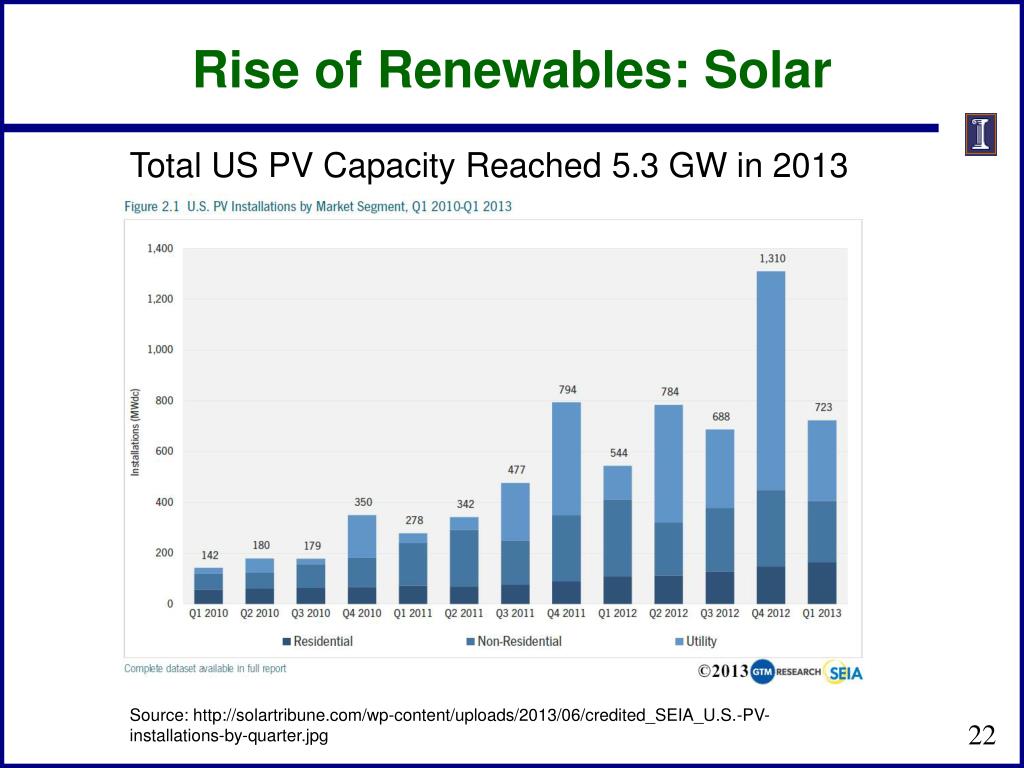 Rise of Renewables: Solar

I

Total US PV Capacity Reached 5.3 GW in 2013

Figure 2.1 U.S. PV Installations by Market Segment, Q1 2010-Q1 2013

Installations (MWdc)

1,400
1,200
1,000
800
600
400
200
0

142 180 179 350 278 342 477 794 544 784 688 1,310 723

Q1 2010 Q2 2010 Q3 2010 Q4 2010 Q1 2011 Q2 2011 Q3 2011 Q4 2011 Q1 2012 Q2 2012 Q3 2012 Q4 2012 Q1 2013

Residential Non-Residential Utility

Complete dataset available in full report

©2013 GTM RESEARCH SEIA

Source: http://solartribune.com/wp-content/uploads/2013/06/credited_SEIA_U.S.-PV-installations-by-quarter.jpg

22